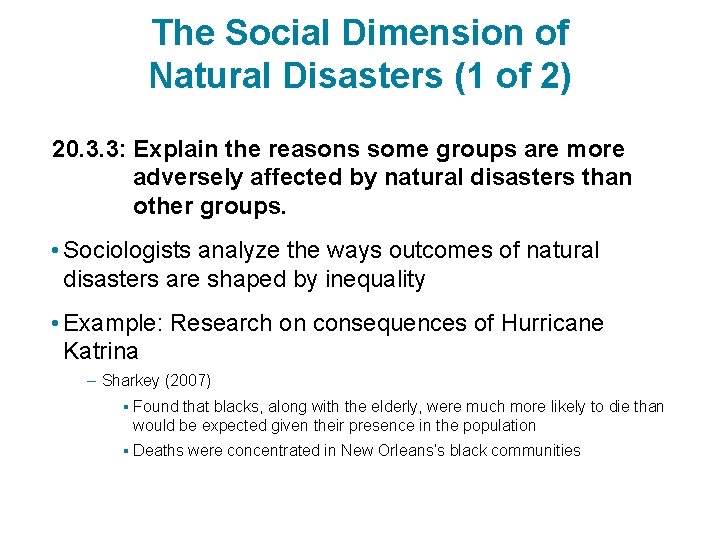 The Social Dimension of Natural Disasters (1 of 2)

20.3.3: Explain the reasons some groups are more adversely affected by natural disasters than other groups.

• Sociologists analyze the ways outcomes of natural disasters are shaped by inequality

• Example: Research on consequences of Hurricane Katrina

– Sharkey (2007)

▪ Found that blacks, along with the elderly, were much more likely to die than would be expected given their presence in the population

▪ Deaths were concentrated in New Orleans's black communities